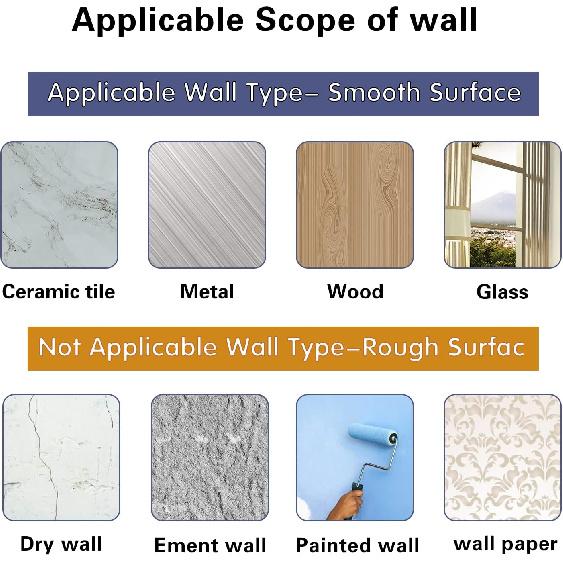 Applicable Scope of wall

Applicable Wall Type– Smooth Surface

Ceramic tile

Metal

Wood

Glass

Not Applicable Wall Type–Rough Surfac

Dry wall

Ement wall

Painted wall

wall paper